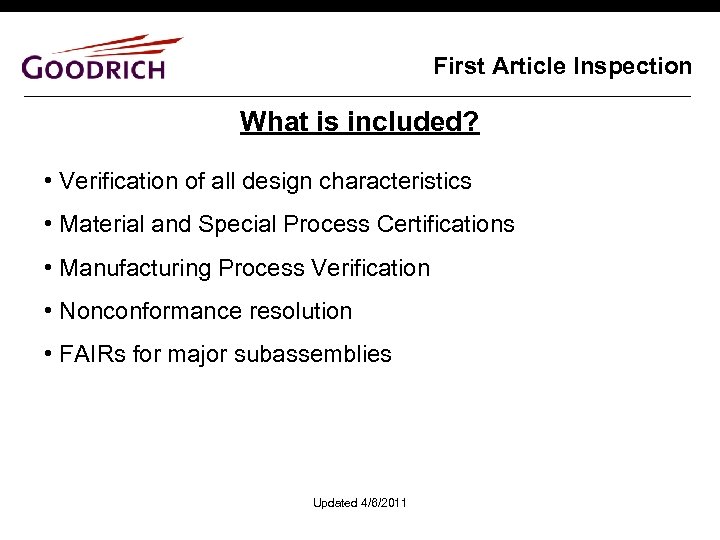 GOODRICH

First Article Inspection

What is included?

• Verification of all design characteristics

• Material and Special Process Certifications

• Manufacturing Process Verification

• Nonconformance resolution

• FAIRs for major subassemblies

Updated 4/6/2011